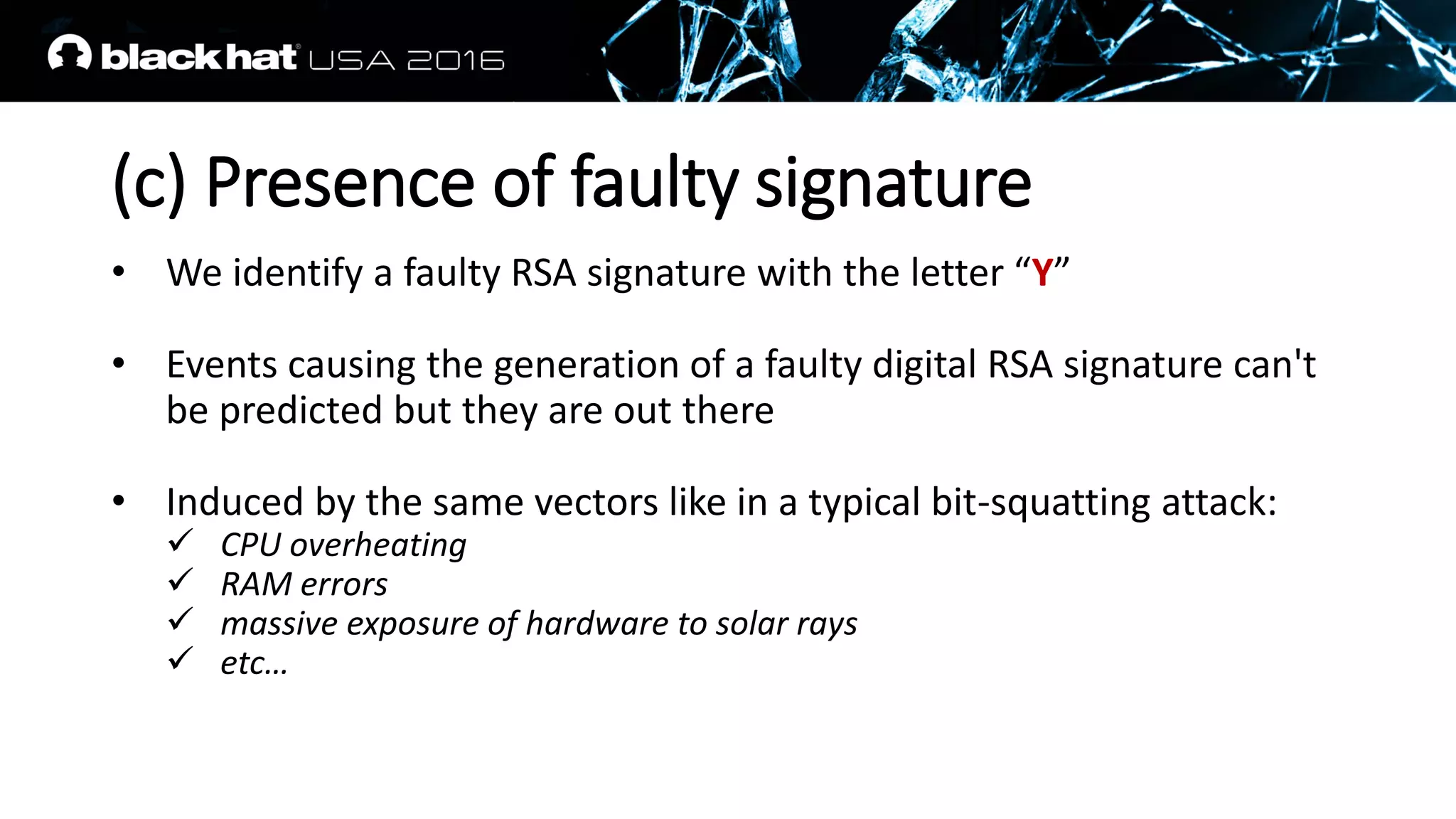 black hat USA 2016

(c) Presence of faulty signature

• We identify a faulty RSA signature with the letter “Y”

• Events causing the generation of a faulty digital RSA signature can't be predicted but they are out there

• Induced by the same vectors like in a typical bit-squatting attack:
✓ CPU overheating
✓ RAM errors
✓ massive exposure of hardware to solar rays
✓ etc…